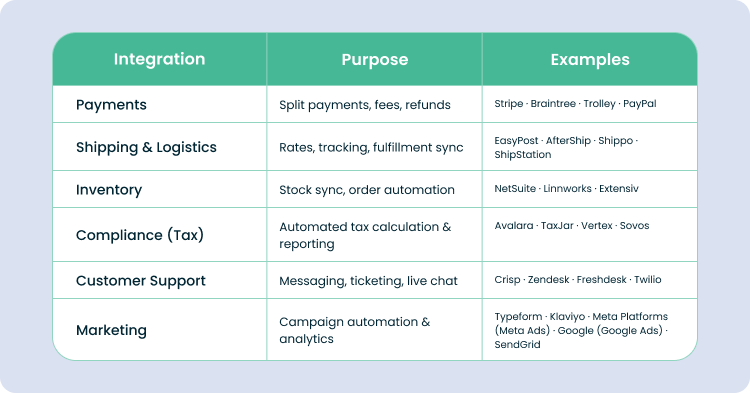 | Integration | Purpose | Examples |
|---|---|---|
| Payments | Split payments, fees, refunds | Stripe · Braintree · Trolley · PayPal |
| Shipping & Logistics | Rates, tracking, fulfillment sync | EasyPost · AfterShip · Shippo · ShipStation |
| Inventory | Stock sync, order automation | NetSuite · Linnworks · Extensiv |
| Compliance (Tax) | Automated tax calculation & reporting | Avalara · TaxJar · Vertex · Sovos |
| Customer Support | Messaging, ticketing, live chat | Crisp · Zendesk · Freshdesk · Twilio |
| Marketing | Campaign automation & analytics | Typeform · Klaviyo · Meta Platforms (Meta Ads) · Google (Google Ads) · SendGrid |